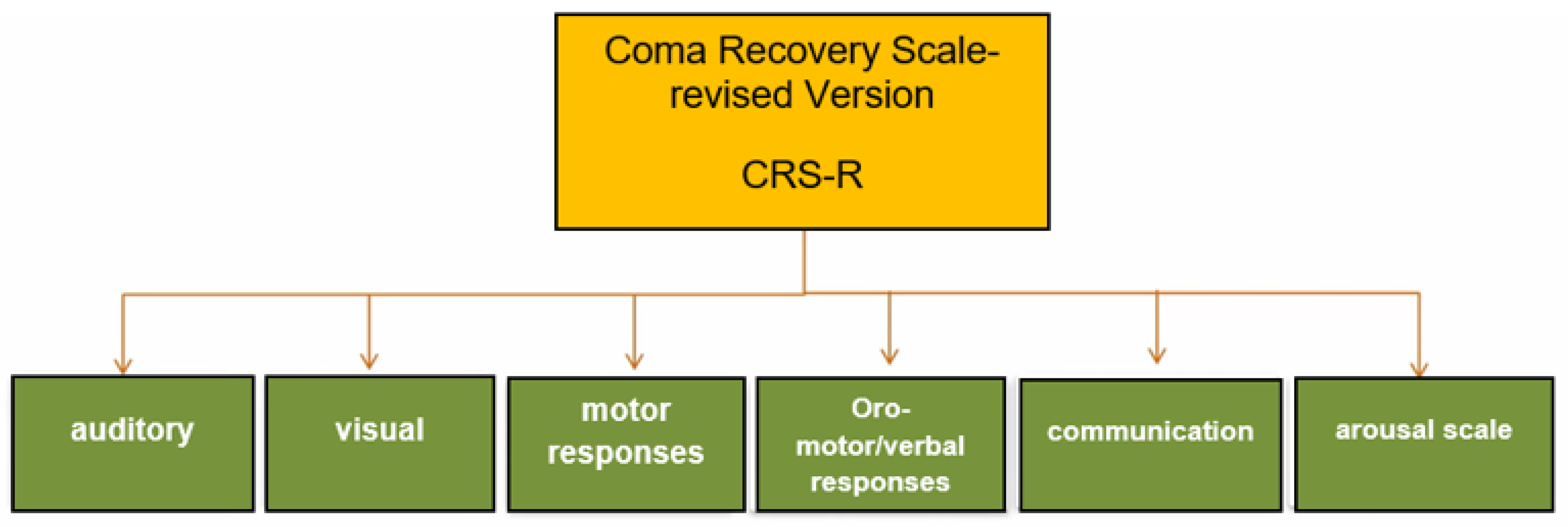 Coma Recovery Scale-revised Version

CRS-R

auditory

visual

motor responses

Oro-motor/verbal responses

communication

arousal scale